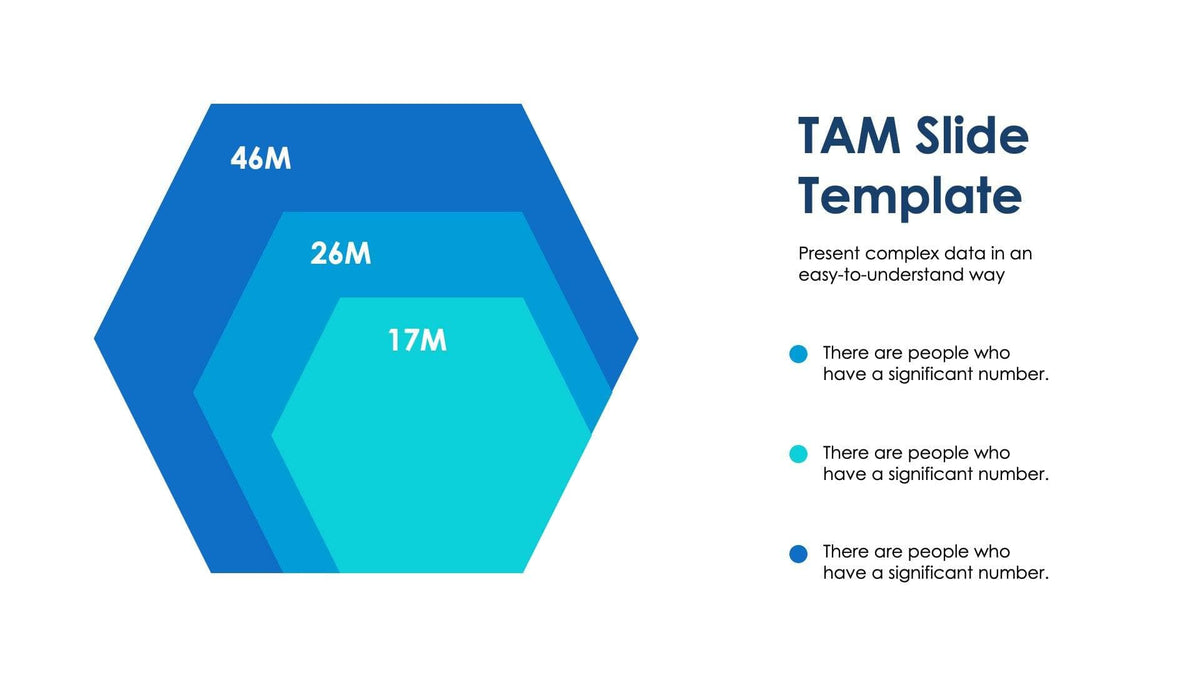 46M

26M

17M

TAM Slide Template

Present complex data in an easy-to-understand way

There are people who have a significant number.

There are people who have a significant number.

There are people who have a significant number.